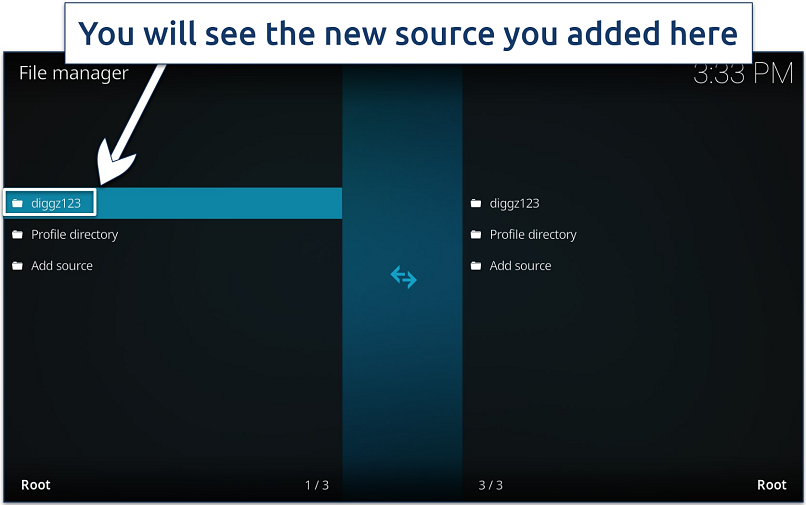 You will see the new source you added here

File manager

3:33 PM

diggz123
Profile directory
Add source

diggz123
Profile directory
Add source

Root
1 / 3

3 / 3
Root